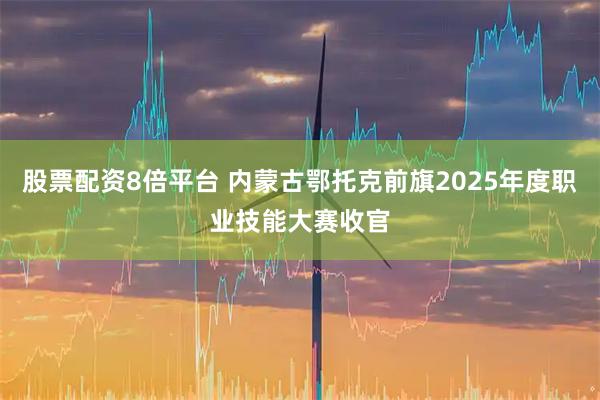 股票配资8倍平台 内蒙古鄂托克前旗2025年度职业技能大赛收官